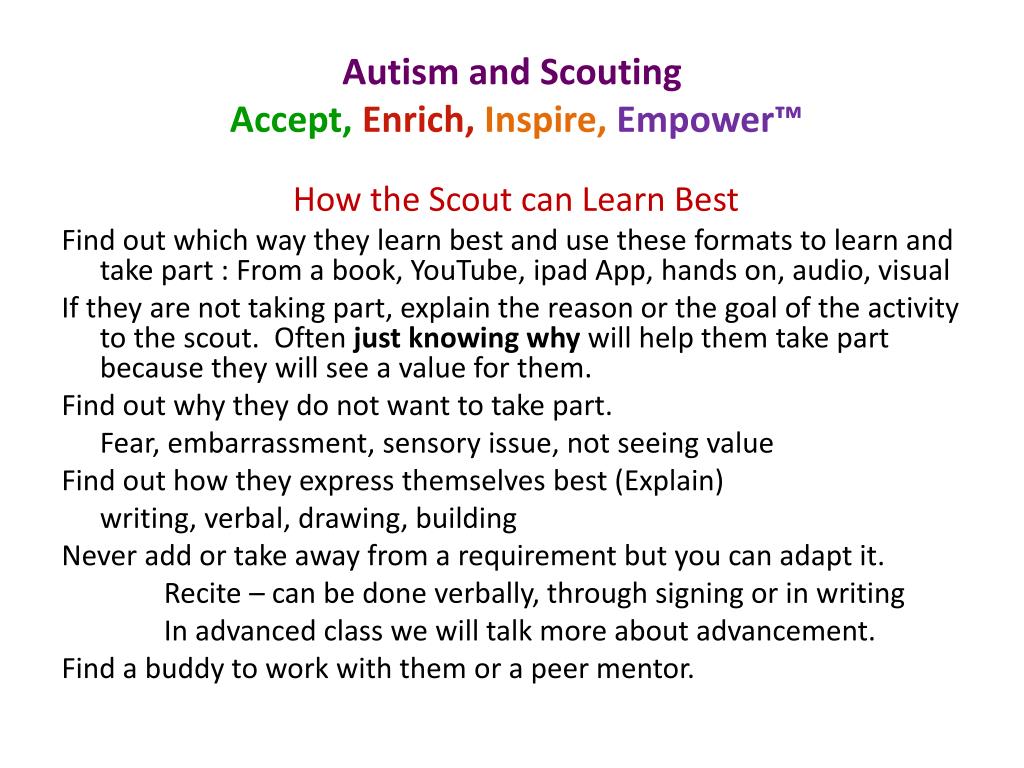 Autism and Scouting
Accept, Enrich, Inspire, Empower™

How the Scout can Learn Best

Find out which way they learn best and use these formats to learn and take part : From a book, YouTube, ipad App, hands on, audio, visual

If they are not taking part, explain the reason or the goal of the activity to the scout. Often just knowing why will help them take part because they will see a value for them.

Find out why they do not want to take part.

Fear, embarrassment, sensory issue, not seeing value

Find out how they express themselves best (Explain)

writing, verbal, drawing, building

Never add or take away from a requirement but you can adapt it.

Recite – can be done verbally, through signing or in writing

In advanced class we will talk more about advancement.

Find a buddy to work with them or a peer mentor.